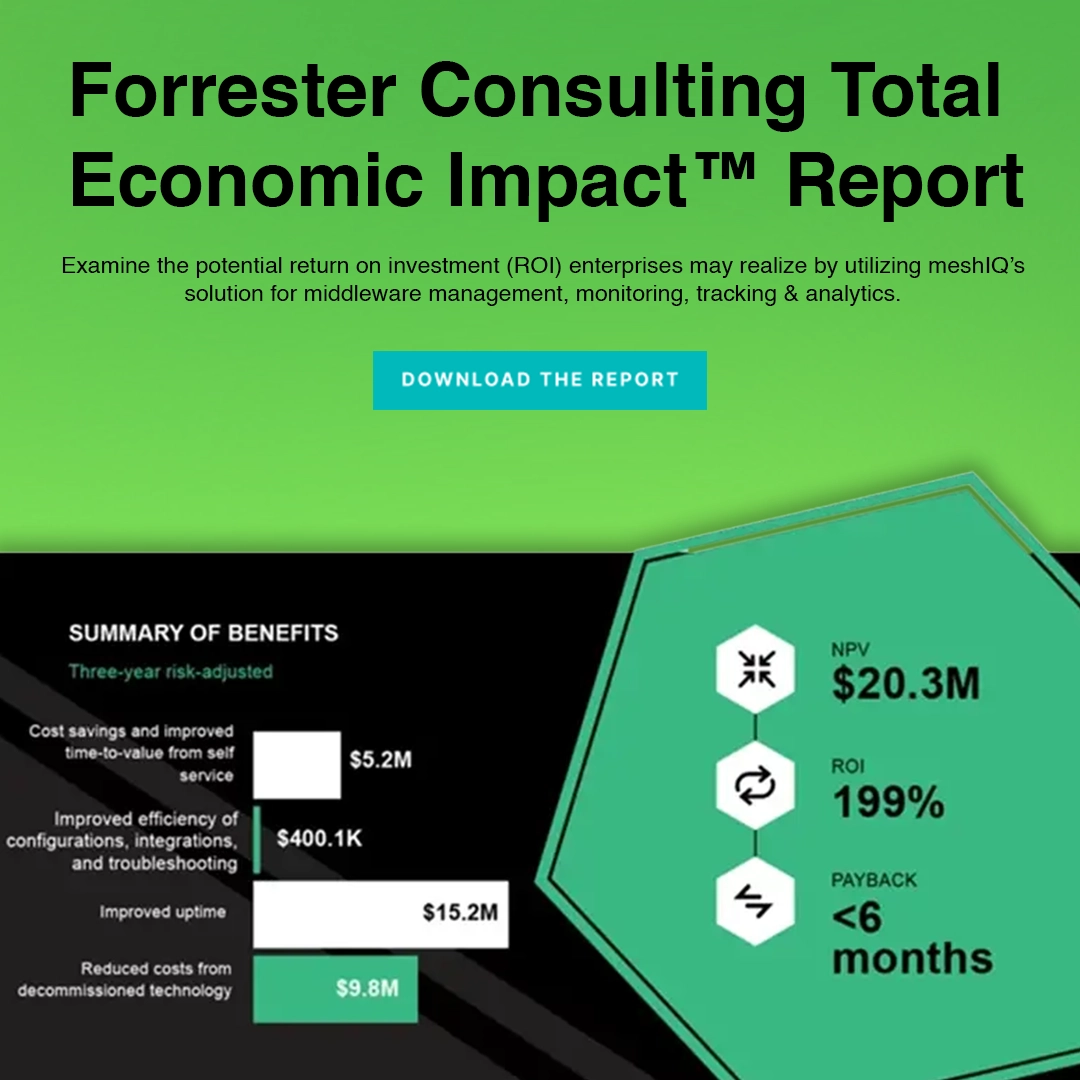 Forrester Consulting Total Economic Impact™ Report

Examine the potential return on investment (ROI) enterprises may realize by utilizing meshIQ's solution for middleware management, monitoring, tracking & analytics.

DOWNLOAD THE REPORT

SUMMARY OF BENEFITS

Three-year risk-adjusted

Cost savings and improved time-to-value from self service $5.2M

Improved efficiency of configurations, integrations, and troubleshooting $400.1K

Improved uptime $15.2M

Reduced costs from decommissioned technology $9.8M

NPV
$20.3M

ROI
199%

PAYBACK
<6 months